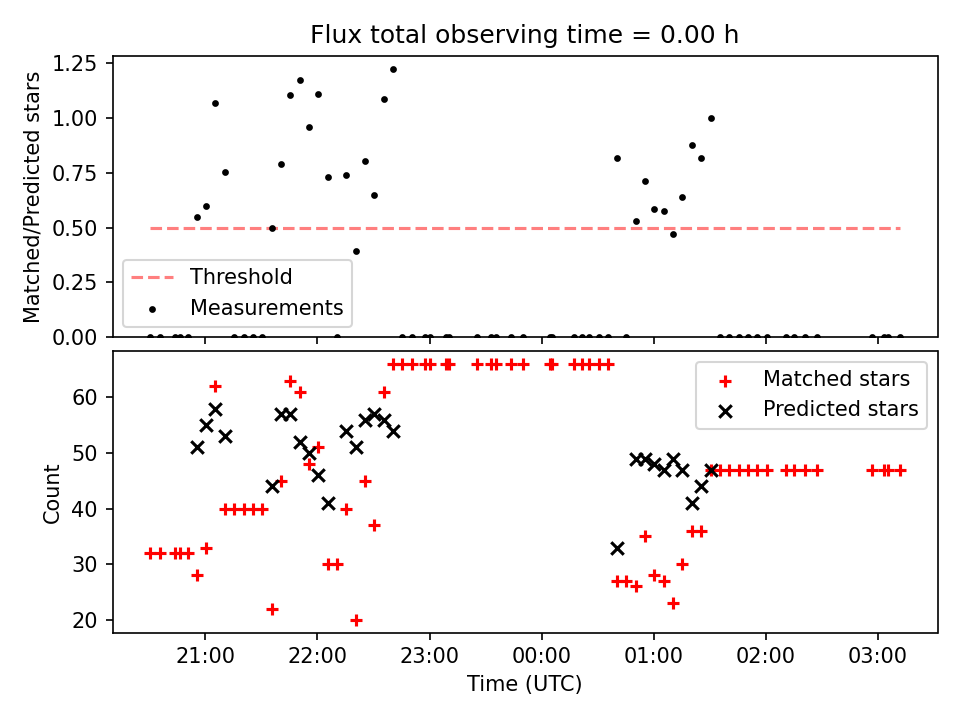 Flux total observing time = 0.00 h

Matched/Predicted stars

1.25
1.00
0.75
0.50
0.25
0.00

Threshold
Measurements

Count

60
50
40
30
20

Matched stars
Predicted stars

21:00
22:00
23:00
00:00
01:00
02:00
03:00

Time (UTC)